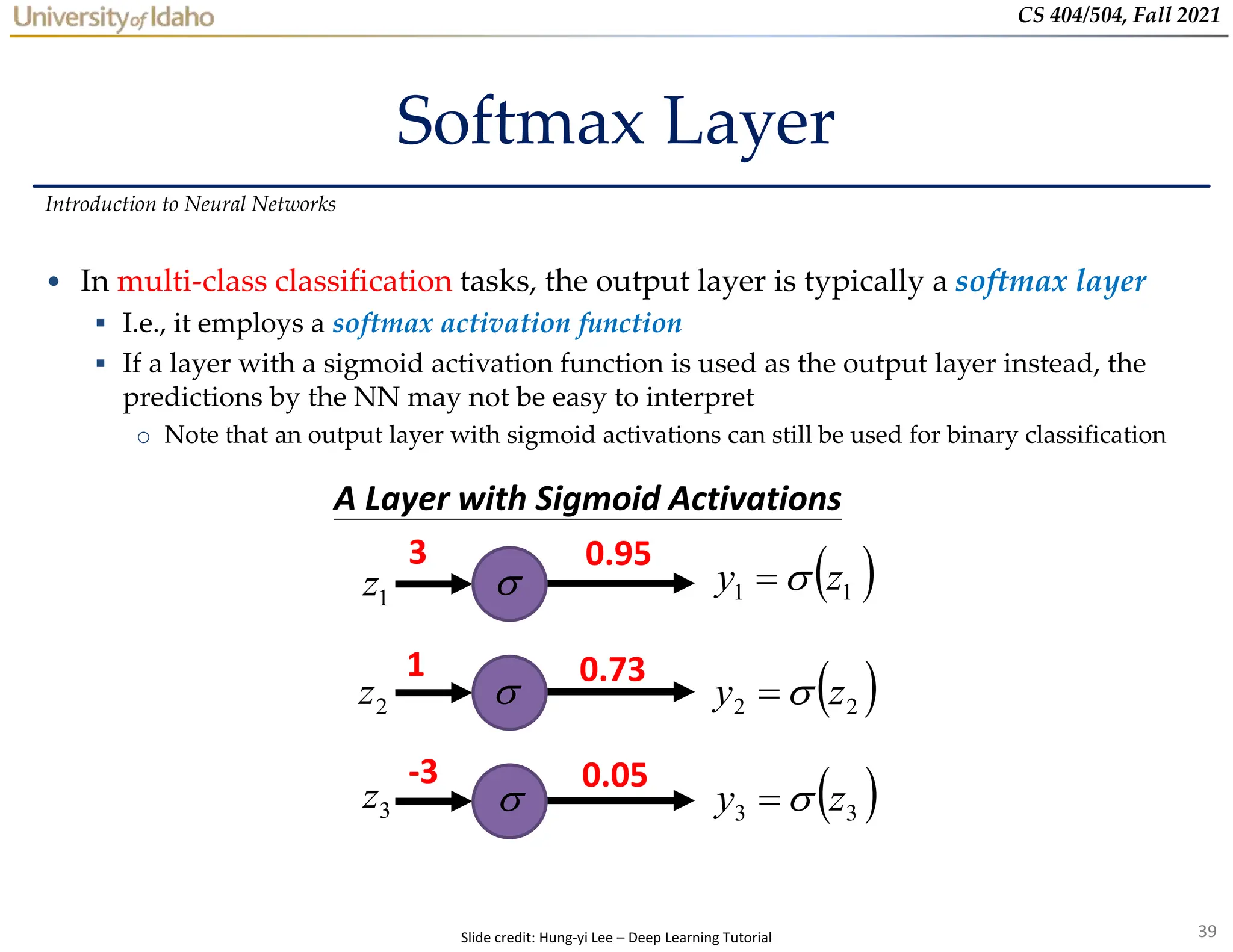 University of Idaho

CS 404/504, Fall 2021

Softmax Layer

Introduction to Neural Networks

• In multi-class classification tasks, the output layer is typically a softmax layer
▪ I.e., it employs a softmax activation function
▪ If a layer with a sigmoid activation function is used as the output layer instead, the predictions by the NN may not be easy to interpret
○ Note that an output layer with sigmoid activations can still be used for binary classification

A Layer with Sigmoid Activations

$z_1$ 3 $\sigma$ 0.95 $y_1 = \sigma(z_1)$

$z_2$ 1 $\sigma$ 0.73 $y_2 = \sigma(z_2)$

$z_3$ -3 $\sigma$ 0.05 $y_3 = \sigma(z_3)$

Slide credit: Hung-yi Lee – Deep Learning Tutorial

39